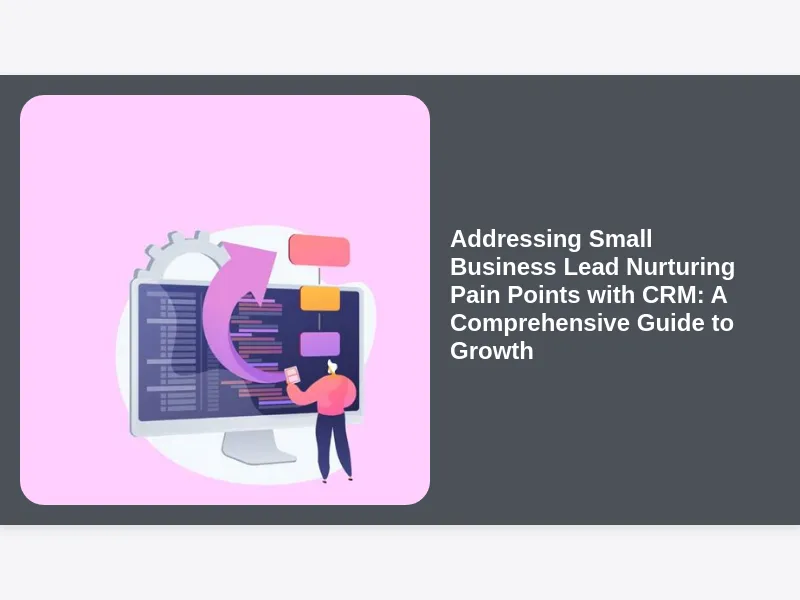 Addressing Small Business Lead Nurturing Pain Points with CRM: A Comprehensive Guide to Growth